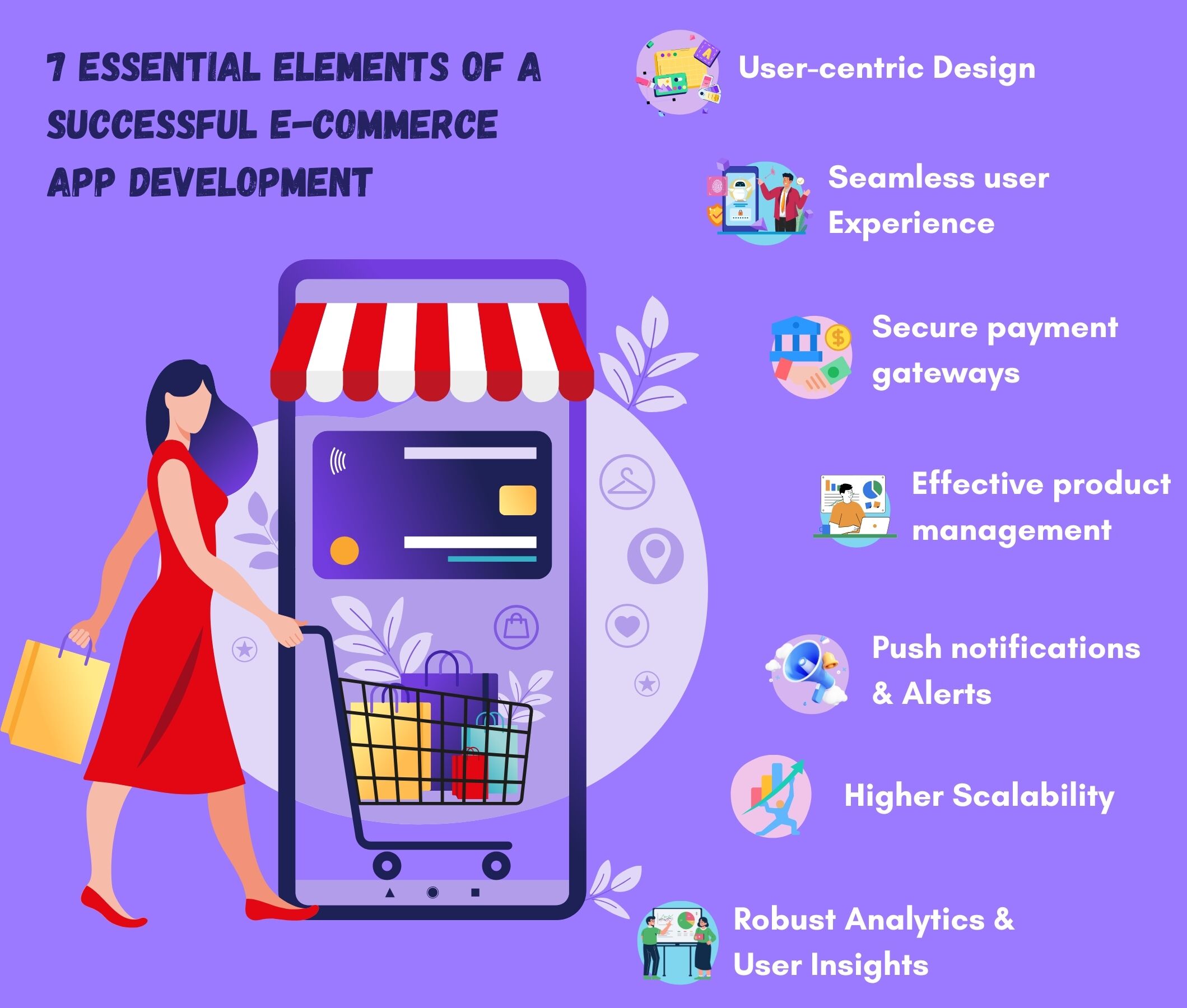 7 ESSENTIAL ELEMENTS OF A SUCCESSFUL E-COMMERCE APP DEVELOPMENT

User-centric Design

Seamless user Experience

Secure payment gateways

Effective product management

Push notifications & Alerts

Higher Scalability

Robust Analytics & User Insights